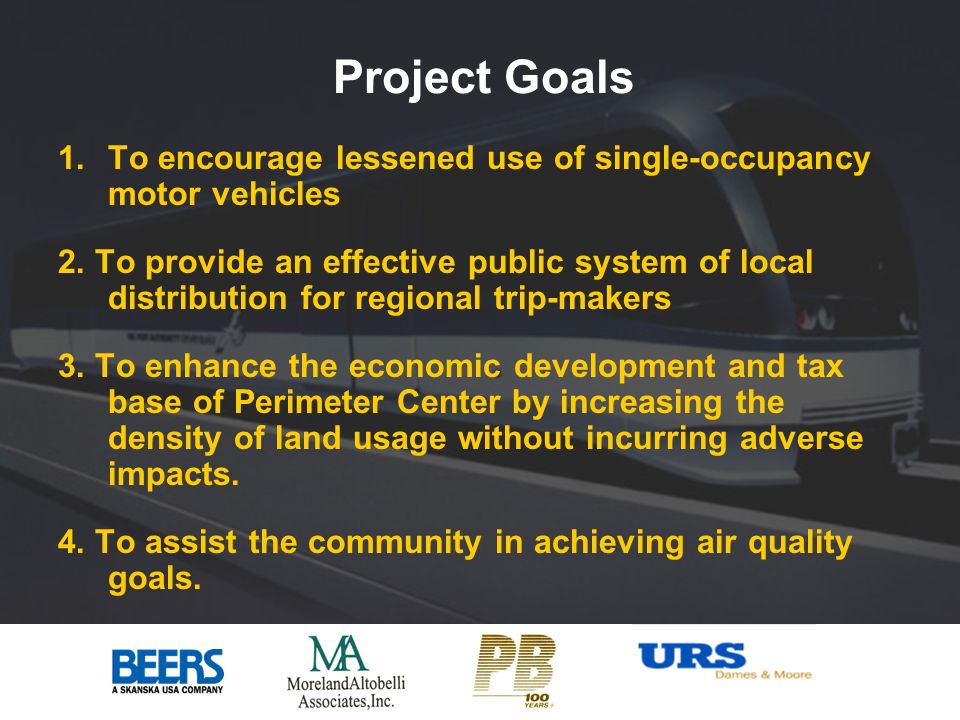 Project Goals

1. To encourage lessened use of single-occupancy motor vehicles

2. To provide an effective public system of local distribution for regional trip-makers

3. To enhance the economic development and tax base of Perimeter Center by increasing the density of land usage without incurring adverse impacts.

4. To assist the community in achieving air quality goals.

BEERS
A SKANSKA USA COMPANY

MA
MorelandAltobelli Associates,Inc.

PB
100 YEARS

URS
Dames & Moore